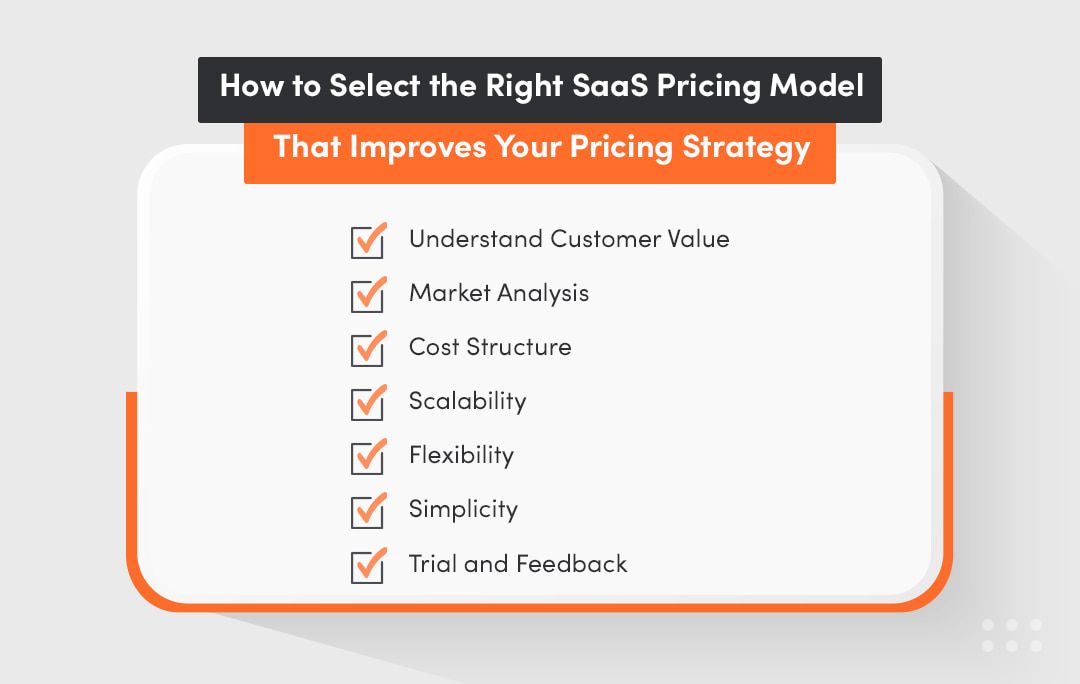 How to Select the Right SaaS Pricing Model
That Improves Your Pricing Strategy

Understand Customer Value
Market Analysis
Cost Structure
Scalability
Flexibility
Simplicity
Trial and Feedback